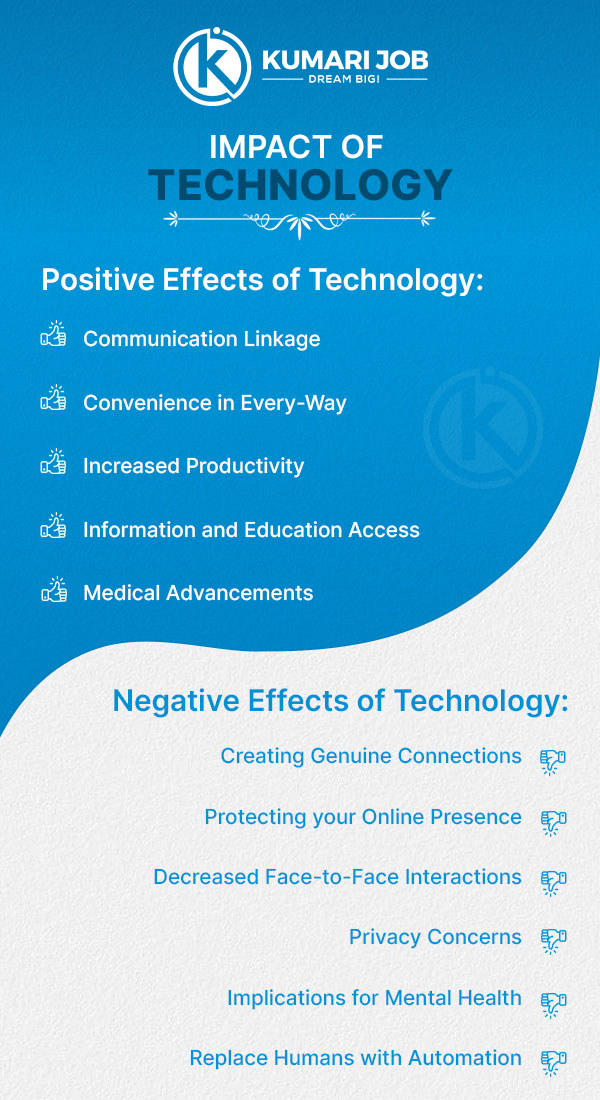 KUMARI JOB
DREAM BIG!

IMPACT OF
TECHNOLOGY

Positive Effects of Technology:

Communication Linkage

Convenience in Every-Way

Increased Productivity

Information and Education Access

Medical Advancements

Negative Effects of Technology:

Creating Genuine Connections

Protecting your Online Presence

Decreased Face-to-Face Interactions

Privacy Concerns

Implications for Mental Health

Replace Humans with Automation